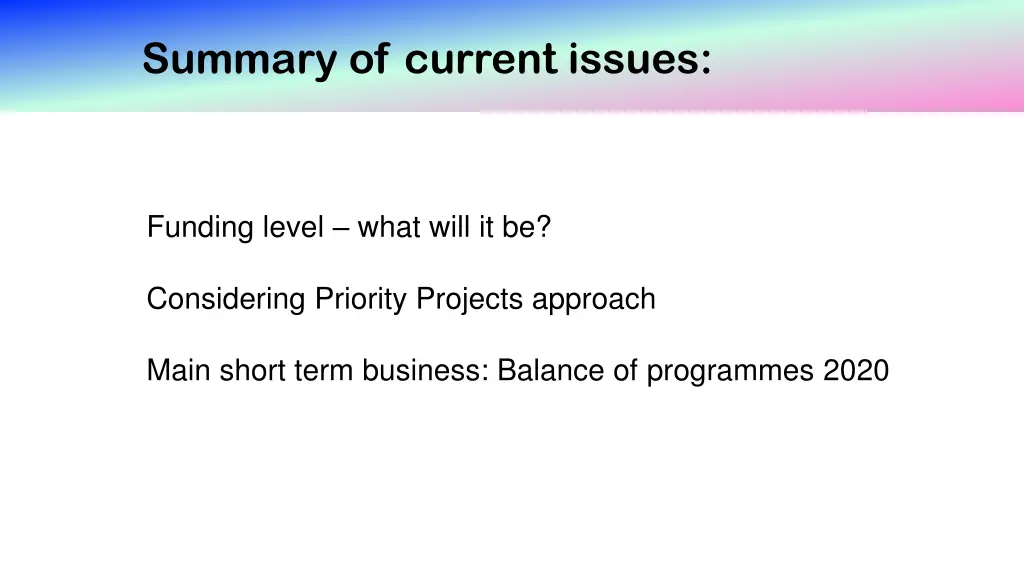 Summary of current issues:

Funding level – what will it be?

Considering Priority Projects approach

Main short term business: Balance of programmes 2020